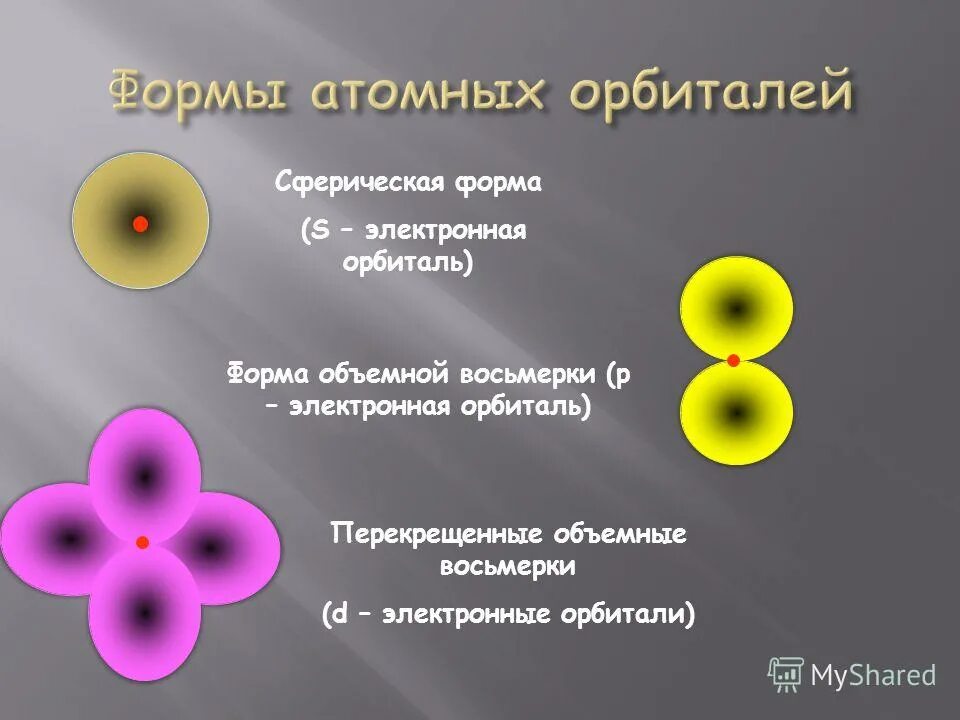 Формы атомных орбиталей

Сферическая форма

(S – электронная орбиталь)

Форма объемной восьмерки (p – электронная орбиталь)

Перекрещенные объемные восьмерки

(d – электронные орбитали)

MyShared